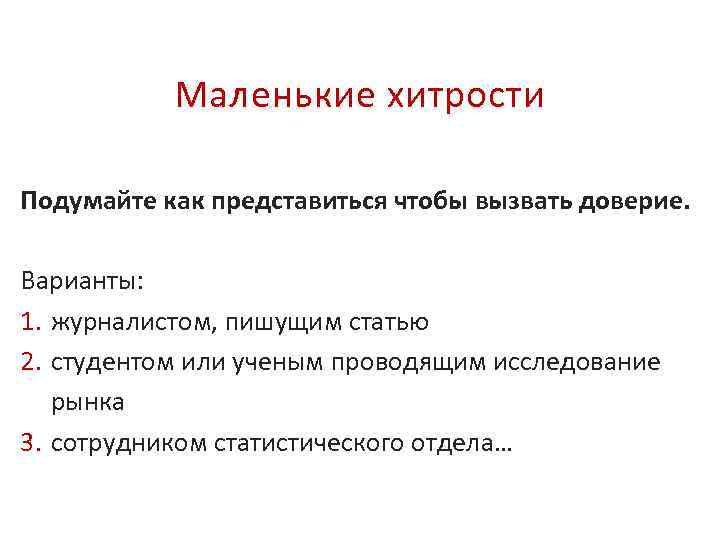 Маленькие хитрости

Подумайте как представиться чтобы вызвать доверие.

Варианты:
1. журналистом, пишущим статью
2. студентом или ученым проводящим исследование рынка
3. сотрудником статистического отдела…